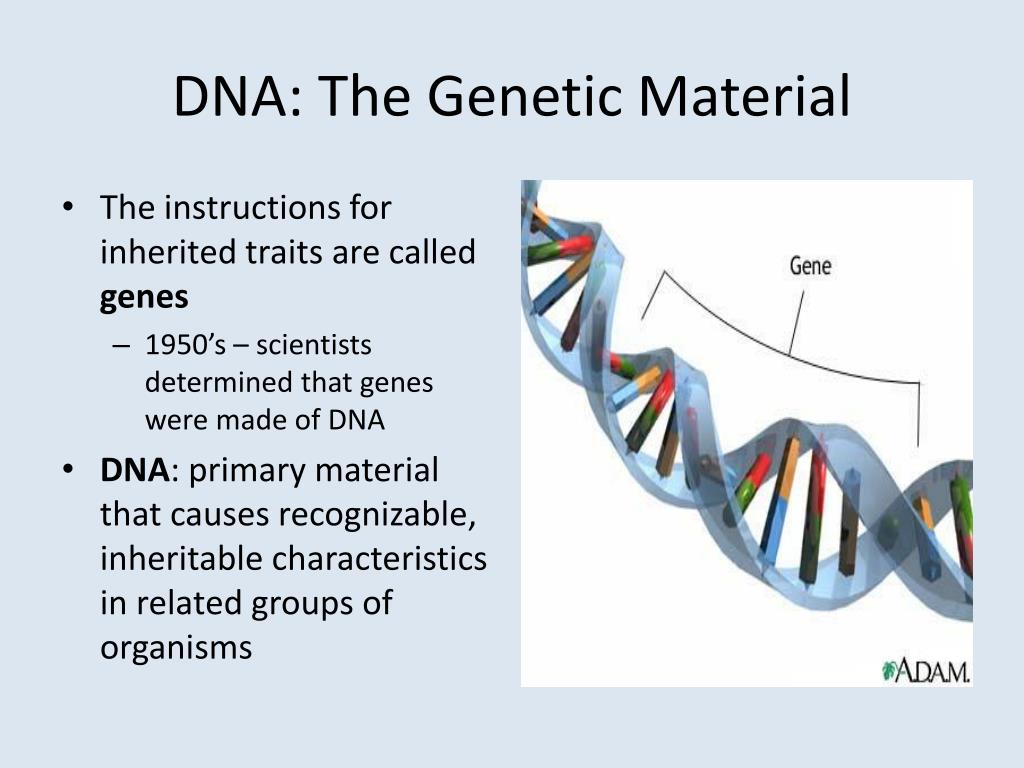 DNA: The Genetic Material

• The instructions for inherited traits are called **genes**
 – 1950's – scientists determined that genes were made of DNA
• **DNA**: primary material that causes recognizable, inheritable characteristics in related groups of organisms

Gene

A.D.A.M.